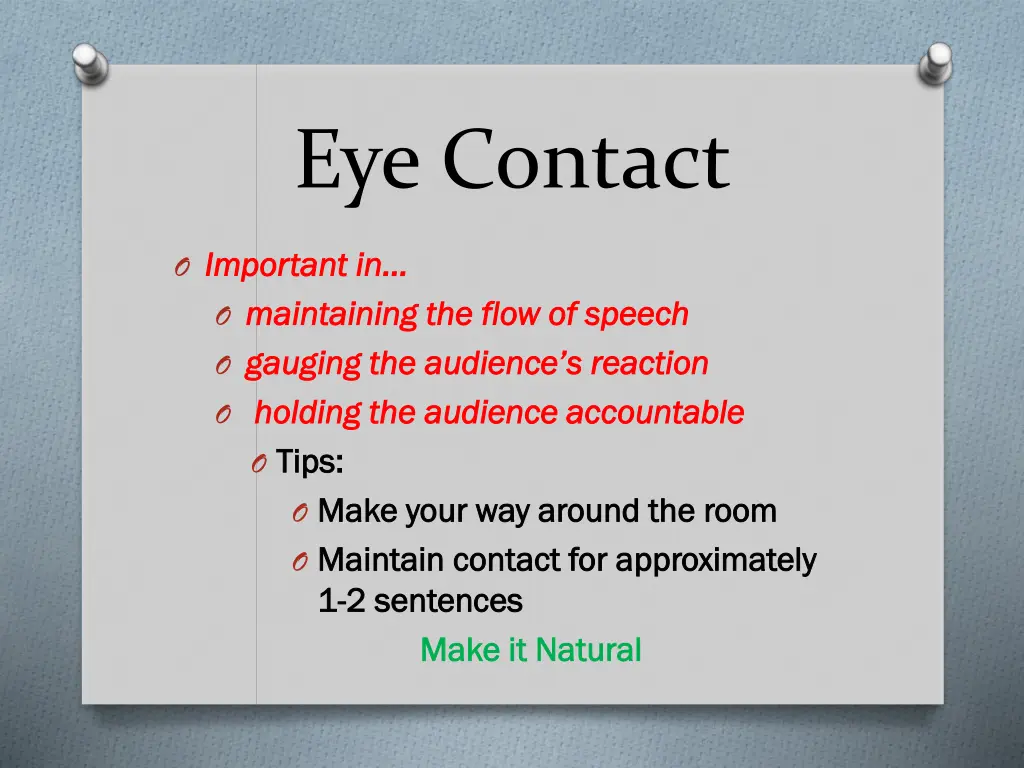 Eye Contact

O Important in…
O maintaining the flow of speech
O gauging the audience's reaction
O holding the audience accountable
O Tips:
O Make your way around the room
O Maintain contact for approximately 1-2 sentences

Make it Natural